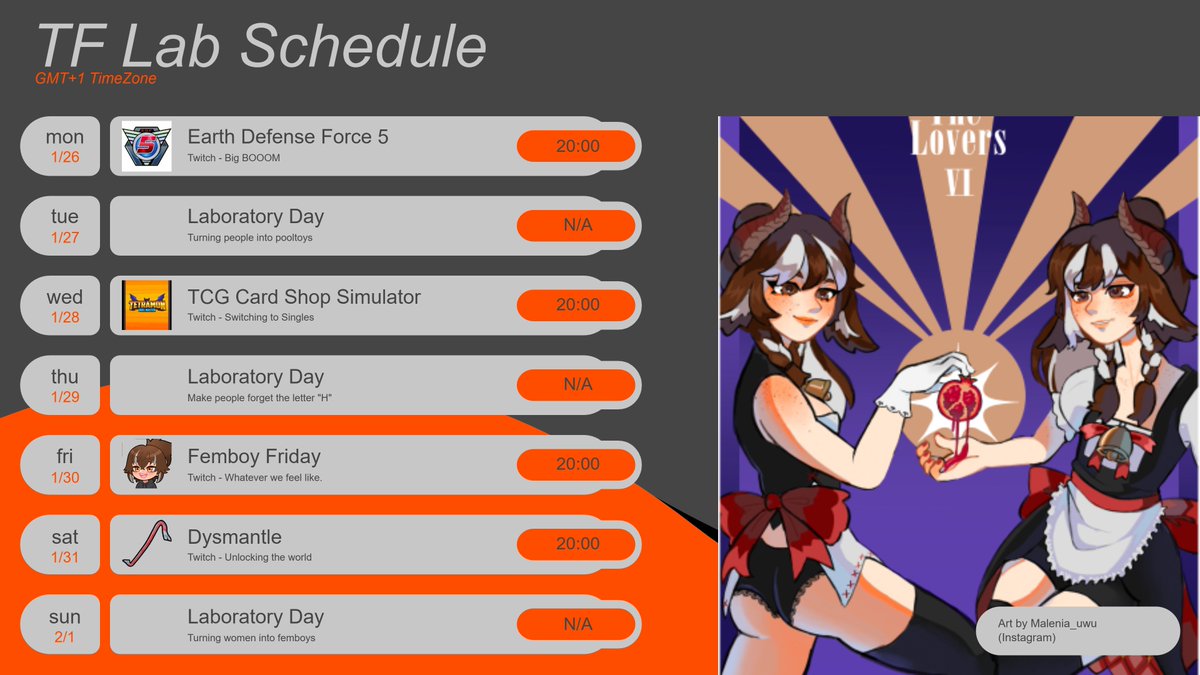 TF Lab Schedule
GMT+1 TimeZone

mon
1/26
Earth Defense Force 5
Twitch - Big BOOOM
20:00

tue
1/27
Laboratory Day
Turning people into pooltoys
N/A

wed
1/28
TCG Card Shop Simulator
Twitch - Switching to Singles
20:00

thu
1/29
Laboratory Day
Make people forget the letter "H"
N/A

fri
1/30
Femboy Friday
Twitch - Whatever we feel like.
20:00

sat
1/31
Dysmantle
Twitch - Unlocking the world
20:00

sun
2/1
Laboratory Day
Turning women into femboys
N/A

The Lovers
VI

Art by Malenia_uwu
(Instagram)